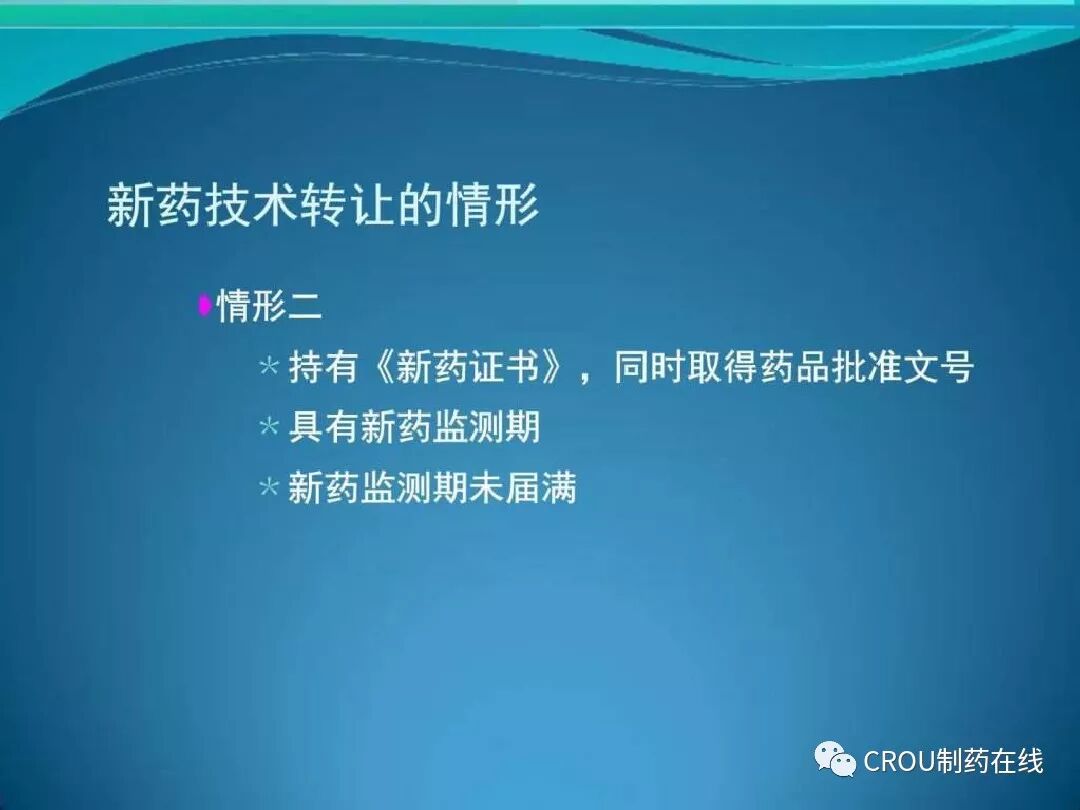 新药技术转让的情形

情形二

* 持有《新药证书》，同时取得药品批准文号

* 具有新药监测期

* 新药监测期未届满

CROU制药在线